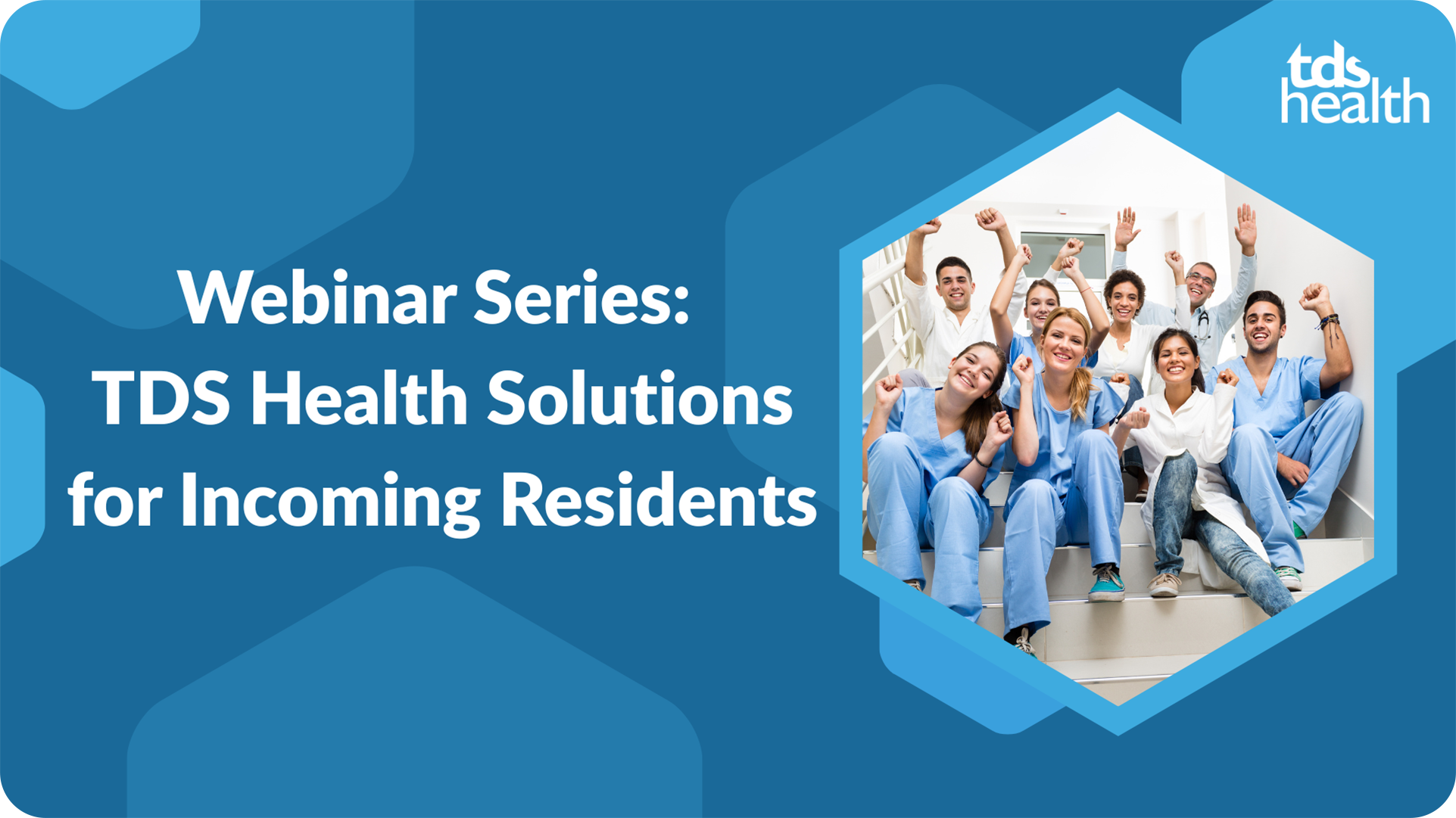 tds health

Webinar Series: TDS Health Solutions for Incoming Residents